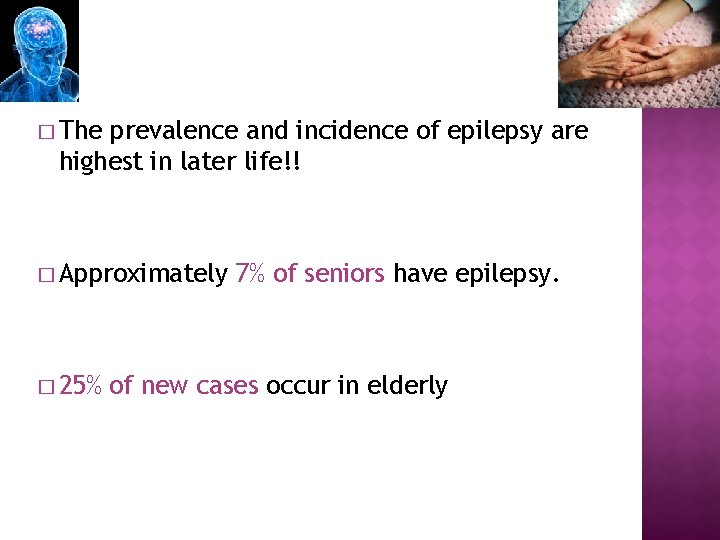 □ The prevalence and incidence of epilepsy are highest in later life!!

□ Approximately 7% of seniors have epilepsy.

□ 25% of new cases occur in elderly